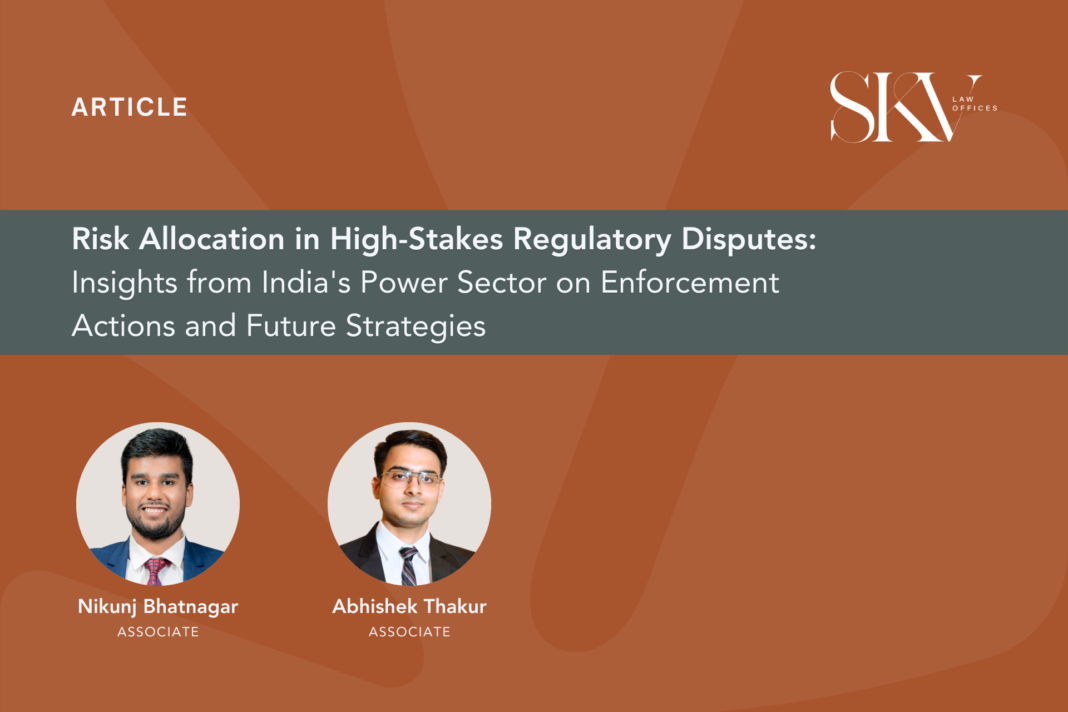 ARTICLE

SKV LAW OFFICES

Risk Allocation in High-Stakes Regulatory Disputes: Insights from India's Power Sector on Enforcement Actions and Future Strategies

Nikunj Bhatnagar
ASSOCIATE

Abhishek Thakur
ASSOCIATE